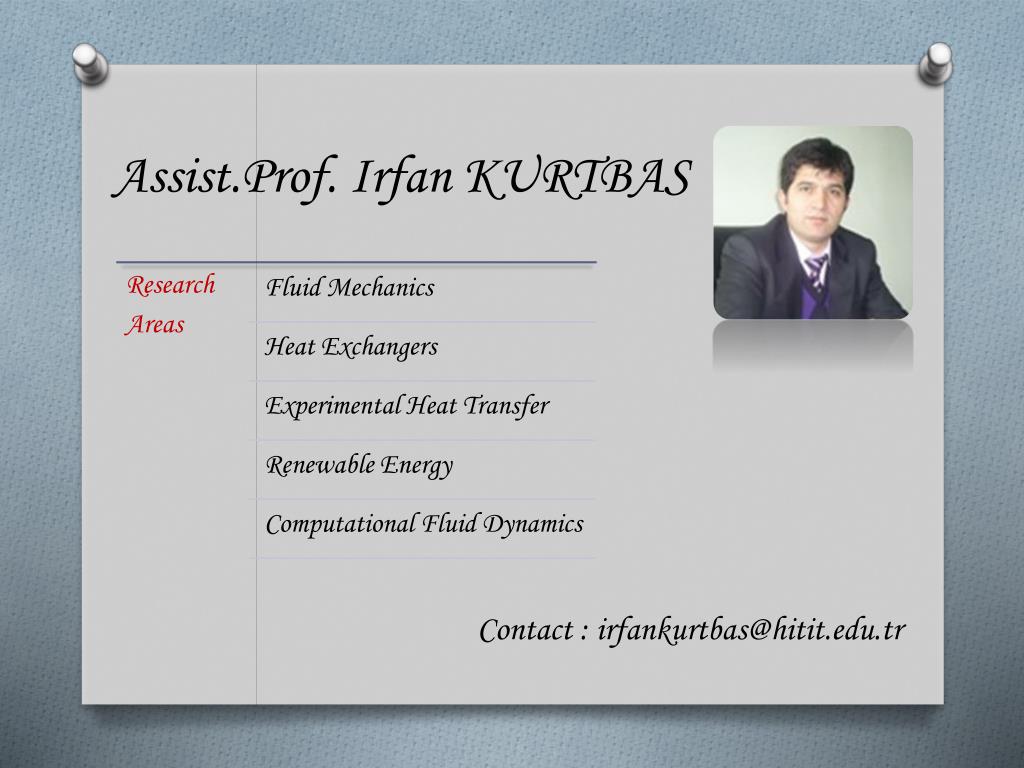 Assist.Prof. Irfan KURTBAS

Research Areas

Fluid Mechanics

Heat Exchangers

Experimental Heat Transfer

Renewable Energy

Computational Fluid Dynamics

Contact : irfankurtbas@hitit.edu.tr